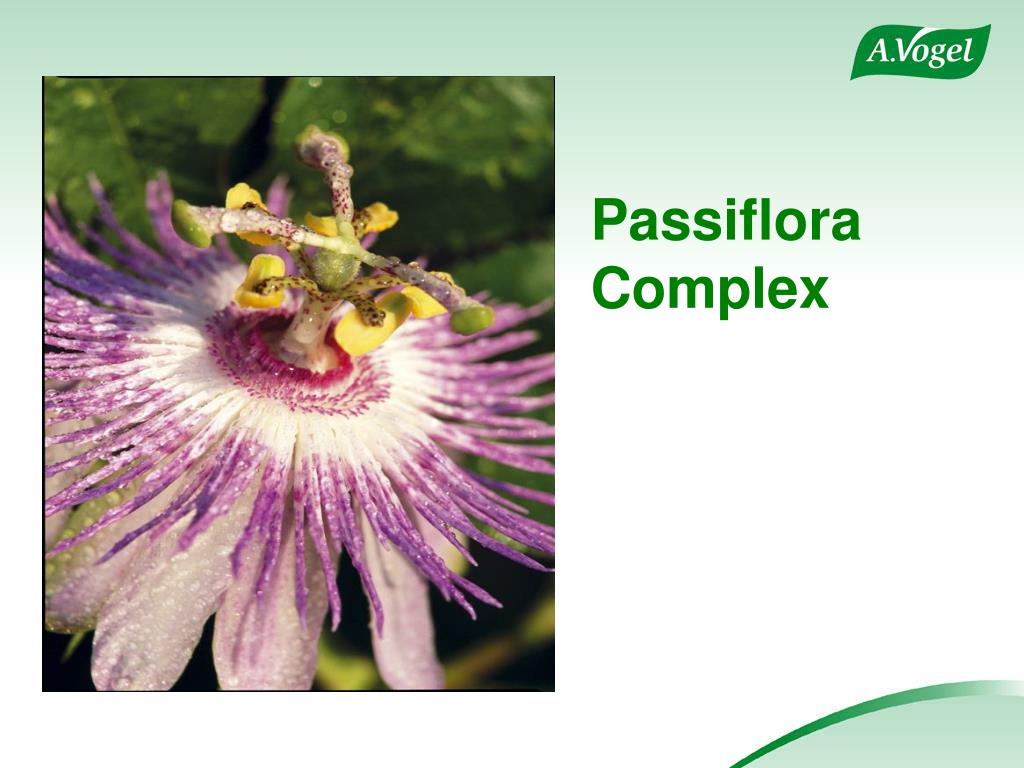 A.Vogel

Passiflora Complex